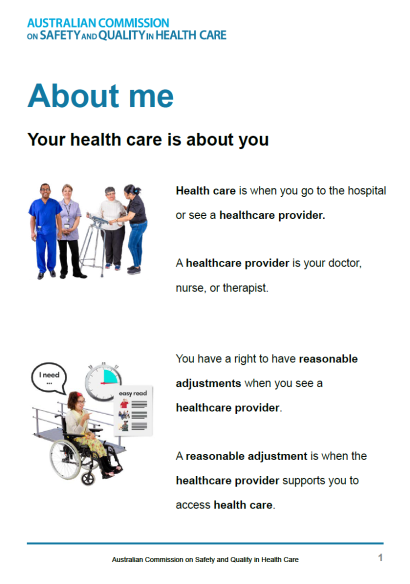 AUSTRALIAN COMMISSION ON SAFETY AND QUALITY IN HEALTH CARE

About me

Your health care is about you

Health care is when you go to the hospital or see a healthcare provider.

A healthcare provider is your doctor, nurse, or therapist.

I need ...

easy read

You have a right to have reasonable adjustments when you see a healthcare provider.

A reasonable adjustment is when the healthcare provider supports you to access health care.

Australian Commission on Safety and Quality in Health Care

1